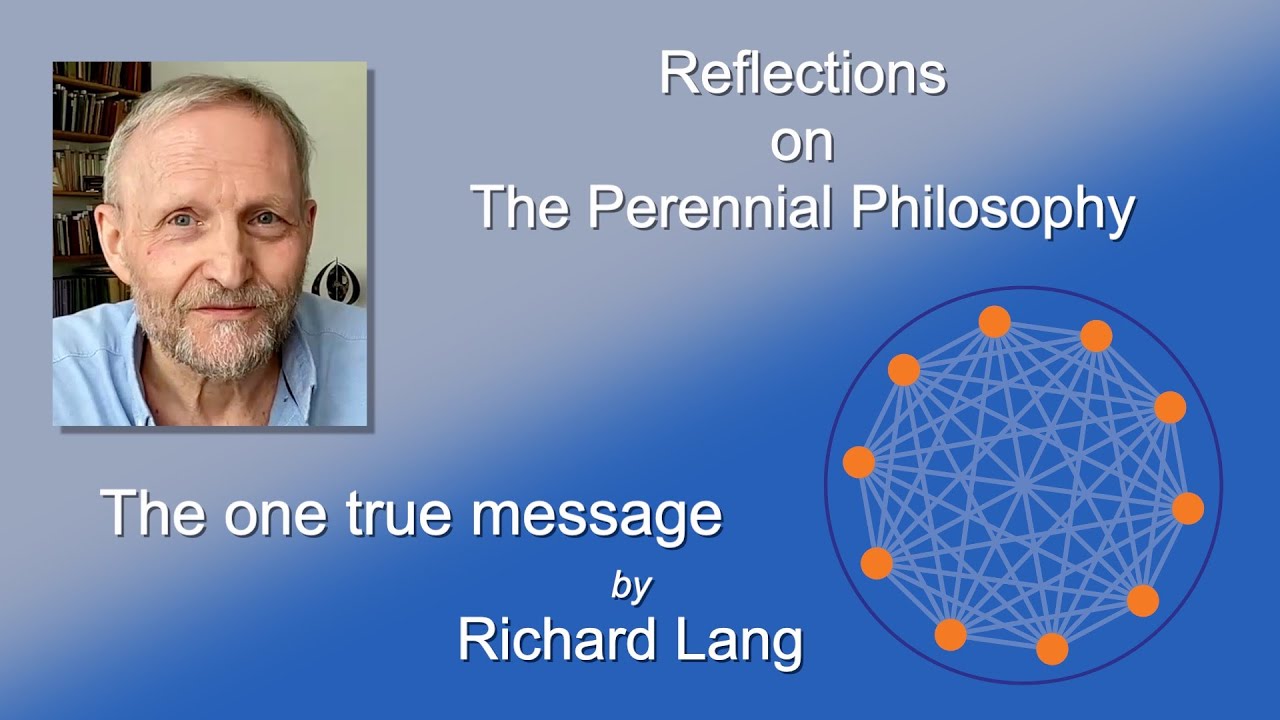 Reflections
on
The Perennial Philosophy

The one true message

by
Richard Lang